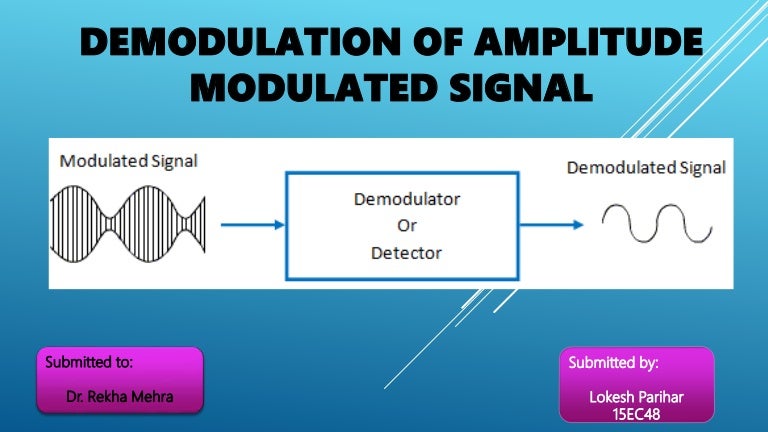 DEMODULATION OF AMPLITUDE MODULATED SIGNAL

Modulated Signal

Demodulator
Or
Detector

Demodulated Signal

Submitted to:

Dr. Rekha Mehra

Submitted by:

Lokesh Parihar
15EC48